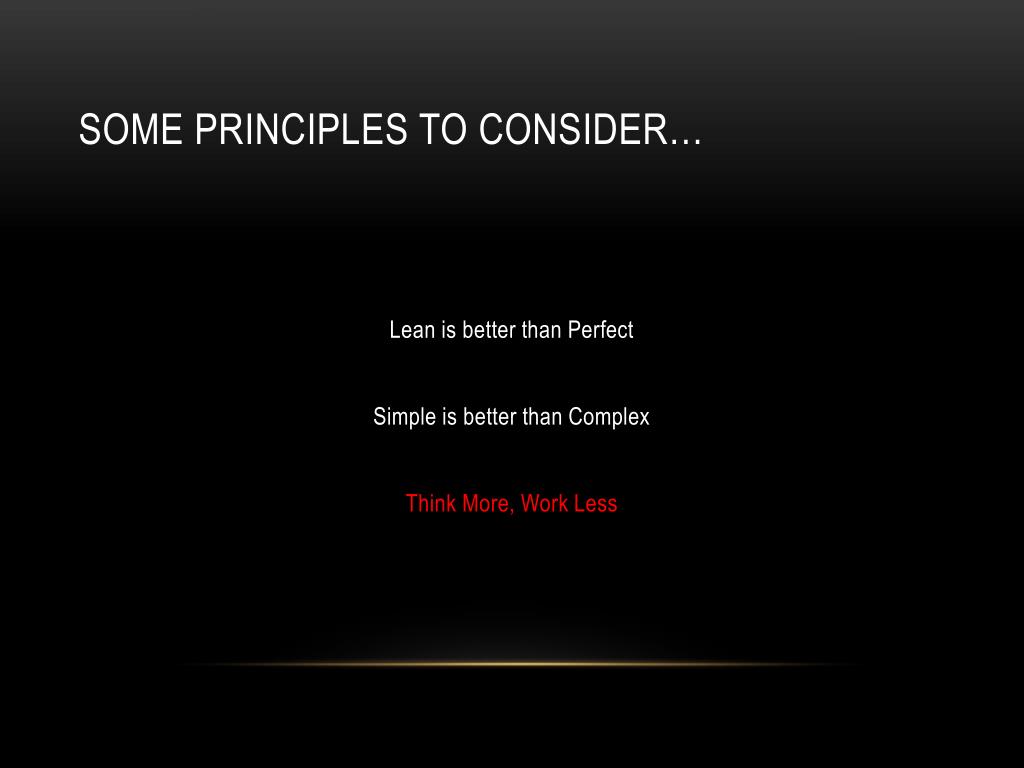 SOME PRINCIPLES TO CONSIDER…

Lean is better than Perfect

Simple is better than Complex

Think More, Work Less